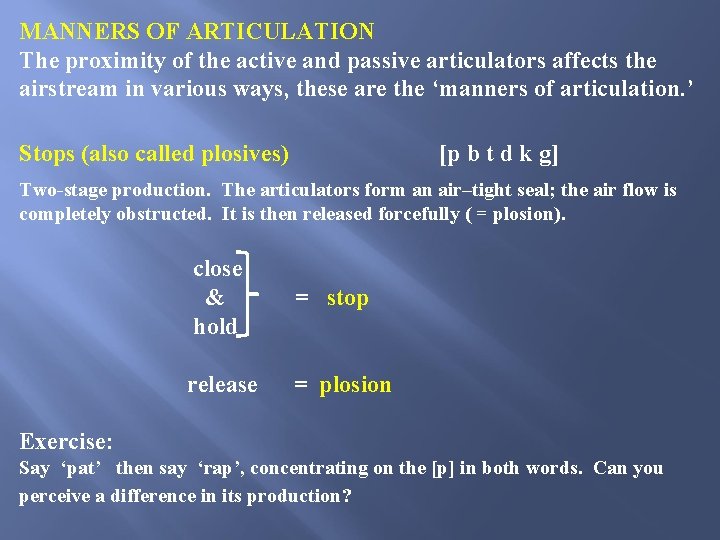 MANNERS OF ARTICULATION

The proximity of the active and passive articulators affects the airstream in various ways, these are the 'manners of articulation.'

Stops (also called plosives) [p b t d k g]

Two-stage production. The articulators form an air–tight seal; the air flow is completely obstructed. It is then released forcefully ( = plosion).

close
&
hold

= stop

release = plosion

Exercise:

Say 'pat' then say 'rap', concentrating on the [p] in both words. Can you perceive a difference in its production?